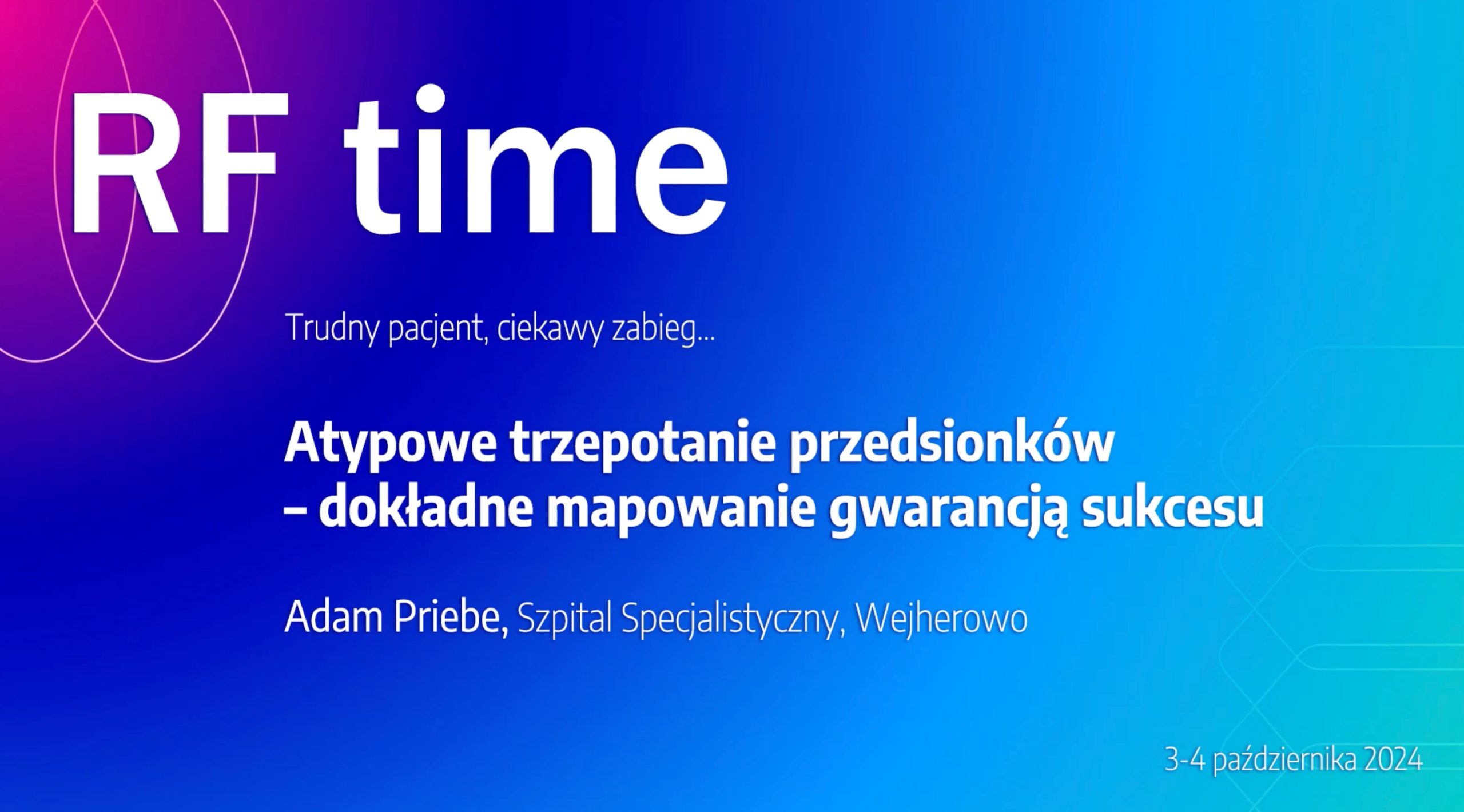 RF time

Trudny pacjent, ciekawy zabieg...

Atypowe trzepotanie przedsionków – dokładne mapowanie gwarancją sukcesu

Adam Priebe, Szpital Specjalistyczny, Wejherowo

3-4 października 2024